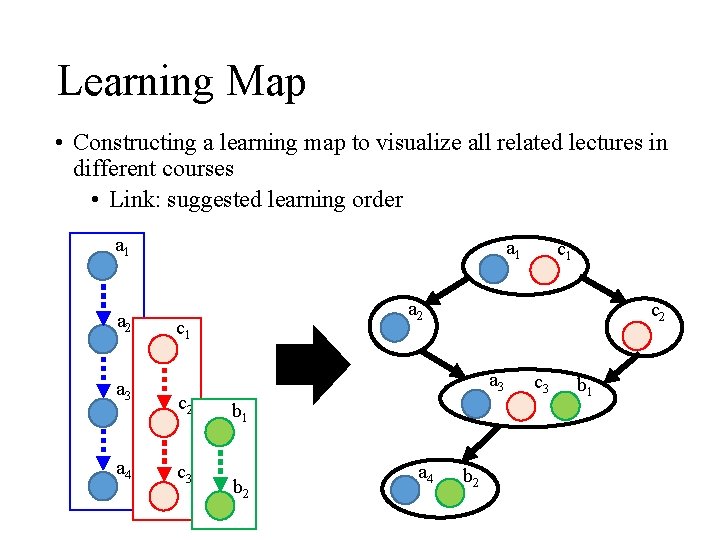 Learning Map

• Constructing a learning map to visualize all related lectures in different courses
  • Link: suggested learning order

$a_1$
$a_2$
$a_3$
$a_4$
$c_1$
$c_2$
$c_3$
$b_1$
$b_2$

$a_1$ $c_1$
$a_2$
$c_2$
$a_3$ $c_3$ $b_1$
$a_4$ $b_2$